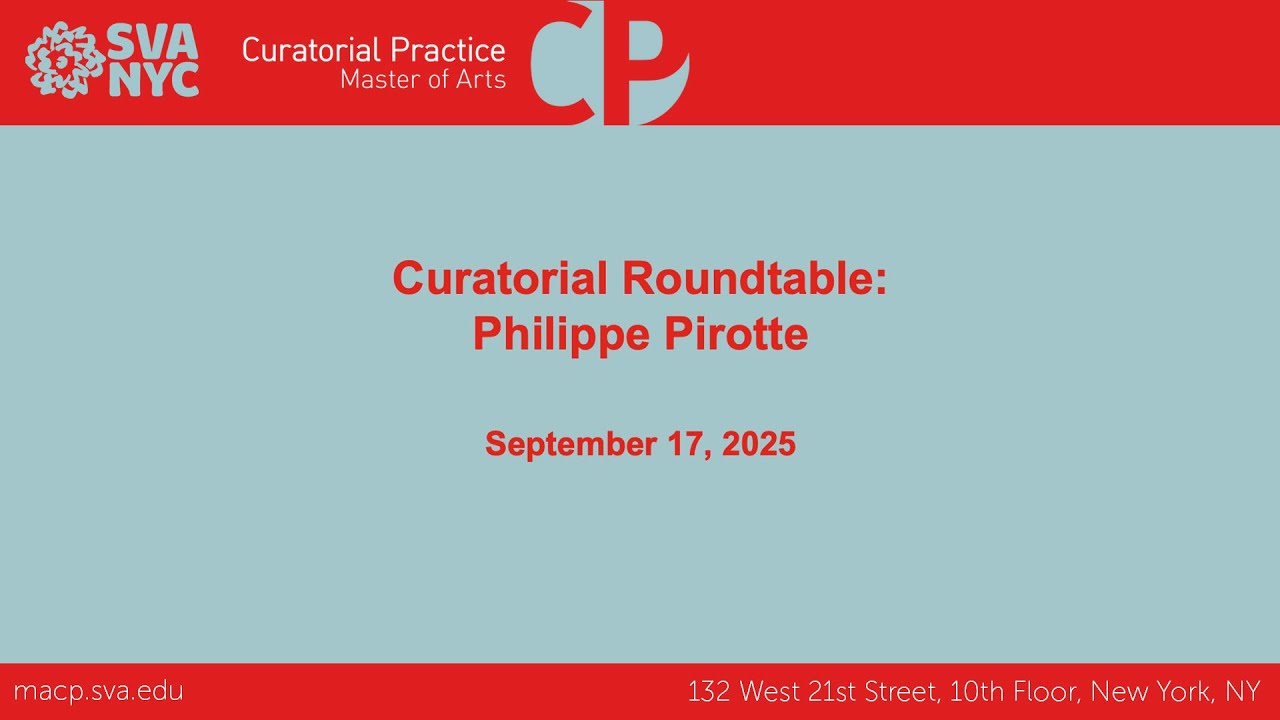 SVA NYC

Curatorial Practice
Master of Arts

CP

Curatorial Roundtable:
Philippe Pirotte

September 17, 2025

macp.sva.edu

132 West 21st Street, 10th Floor, New York, NY